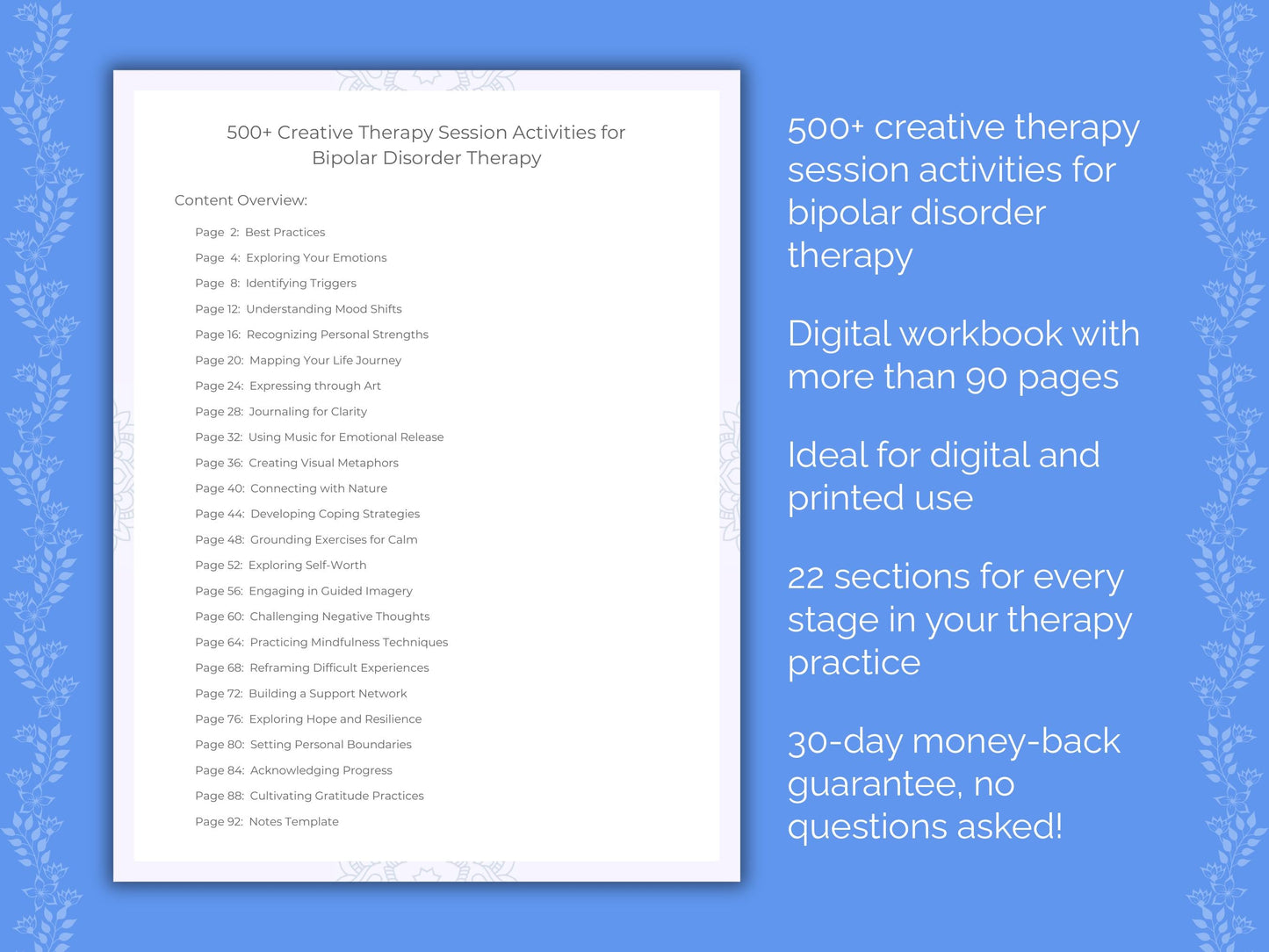 500+ Creative Therapy Session Activities for Bipolar Disorder Therapy

Content Overview:

Page 2: Best Practices
Page 4: Exploring Your Emotions
Page 8: Identifying Triggers
Page 12: Understanding Mood Shifts
Page 16: Recognizing Personal Strengths
Page 20: Mapping Your Life Journey
Page 24: Expressing through Art
Page 28: Journaling for Clarity
Page 32: Using Music for Emotional Release
Page 36: Creating Visual Metaphors
Page 40: Connecting with Nature
Page 44: Developing Coping Strategies
Page 48: Grounding Exercises for Calm
Page 52: Exploring Self-Worth
Page 56: Engaging in Guided Imagery
Page 60: Challenging Negative Thoughts
Page 64: Practicing Mindfulness Techniques
Page 68: Reframing Difficult Experiences
Page 72: Building a Support Network
Page 76: Exploring Hope and Resilience
Page 80: Setting Personal Boundaries
Page 84: Acknowledging Progress
Page 88: Cultivating Gratitude Practices
Page 92: Notes Template

500+ creative therapy session activities for bipolar disorder therapy

Digital workbook with more than 90 pages

Ideal for digital and printed use

22 sections for every stage in your therapy practice

30-day money-back guarantee, no questions asked!